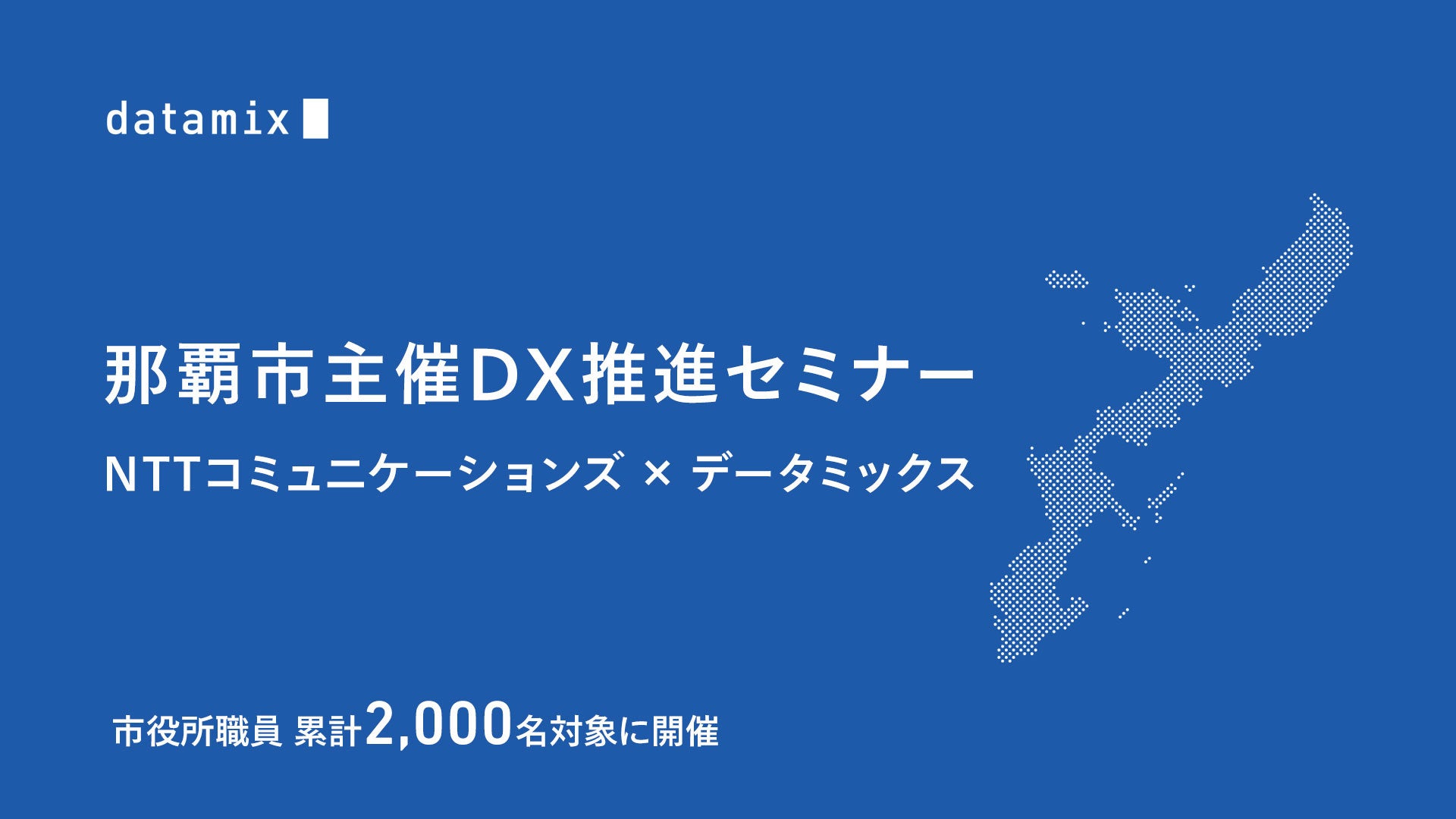 datamix

那覇市主催DX推進セミナー

NTTコミュニケーションズ × データミックス

市役所職員 累計2,000名対象に開催